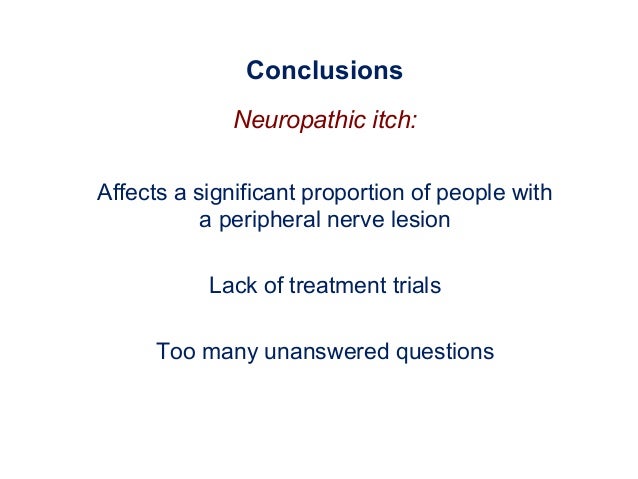 Conclusions

Neuropathic itch:

Affects a significant proportion of people with a peripheral nerve lesion

Lack of treatment trials

Too many unanswered questions